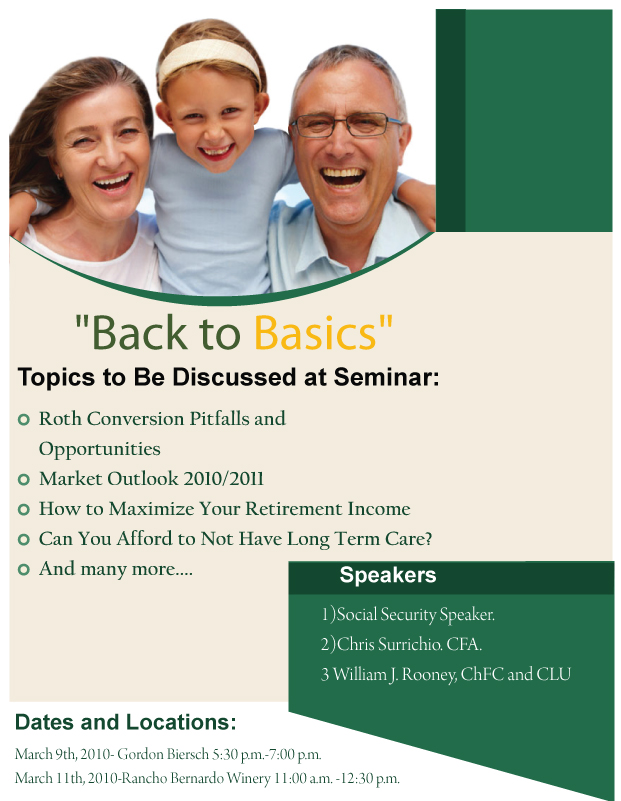 "Back to Basics"

Topics to Be Discussed at Seminar:

Roth Conversion Pitfalls and Opportunities
Market Outlook 2010/2011
How to Maximize Your Retirement Income
Can You Afford to Not Have Long Term Care?
And many more....

Speakers

1)Social Security Speaker.
2)Chris Surrichio. CFA.
3 William J. Rooney, ChFC and CLU

Dates and Locations:

March 9th, 2010- Gordon Biersch 5:30 p.m.-7:00 p.m.
March 11th, 2010-Rancho Bernardo Winery 11:00 a.m. -12:30 p.m.